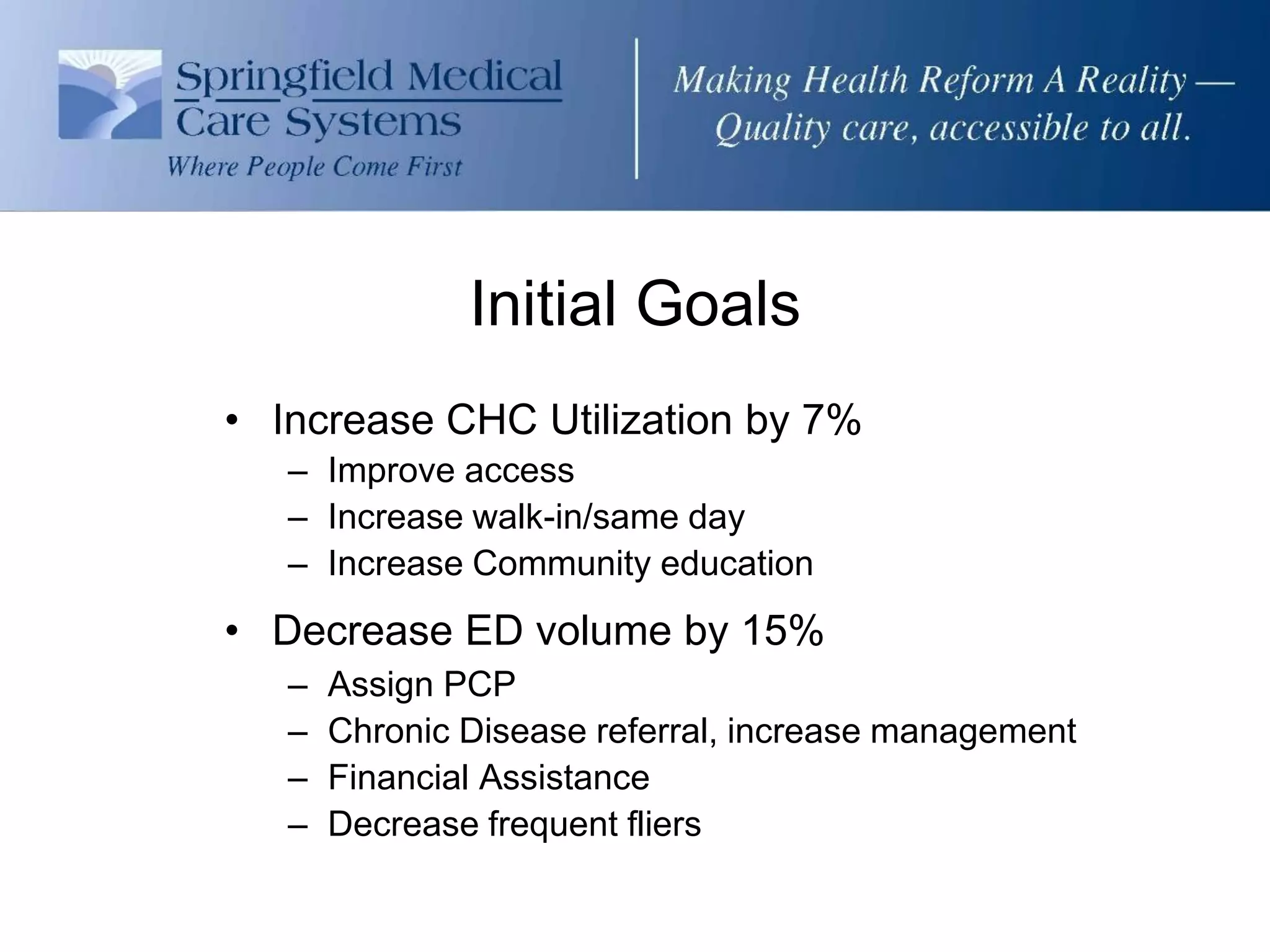 Springfield Medical Care Systems
Where People Come First

Making Health Reform A Reality — Quality care, accessible to all.

Initial Goals

• Increase CHC Utilization by 7%
– Improve access
– Increase walk-in/same day
– Increase Community education
• Decrease ED volume by 15%
– Assign PCP
– Chronic Disease referral, increase management
– Financial Assistance
– Decrease frequent fliers